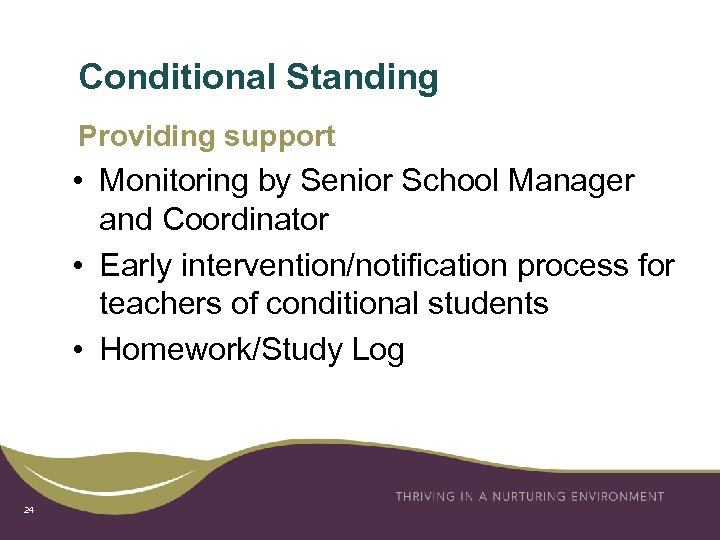 Conditional Standing

Providing support

• Monitoring by Senior School Manager and Coordinator
• Early intervention/notification process for teachers of conditional students
• Homework/Study Log

THRIVING IN A NURTURING ENVIRONMENT

24